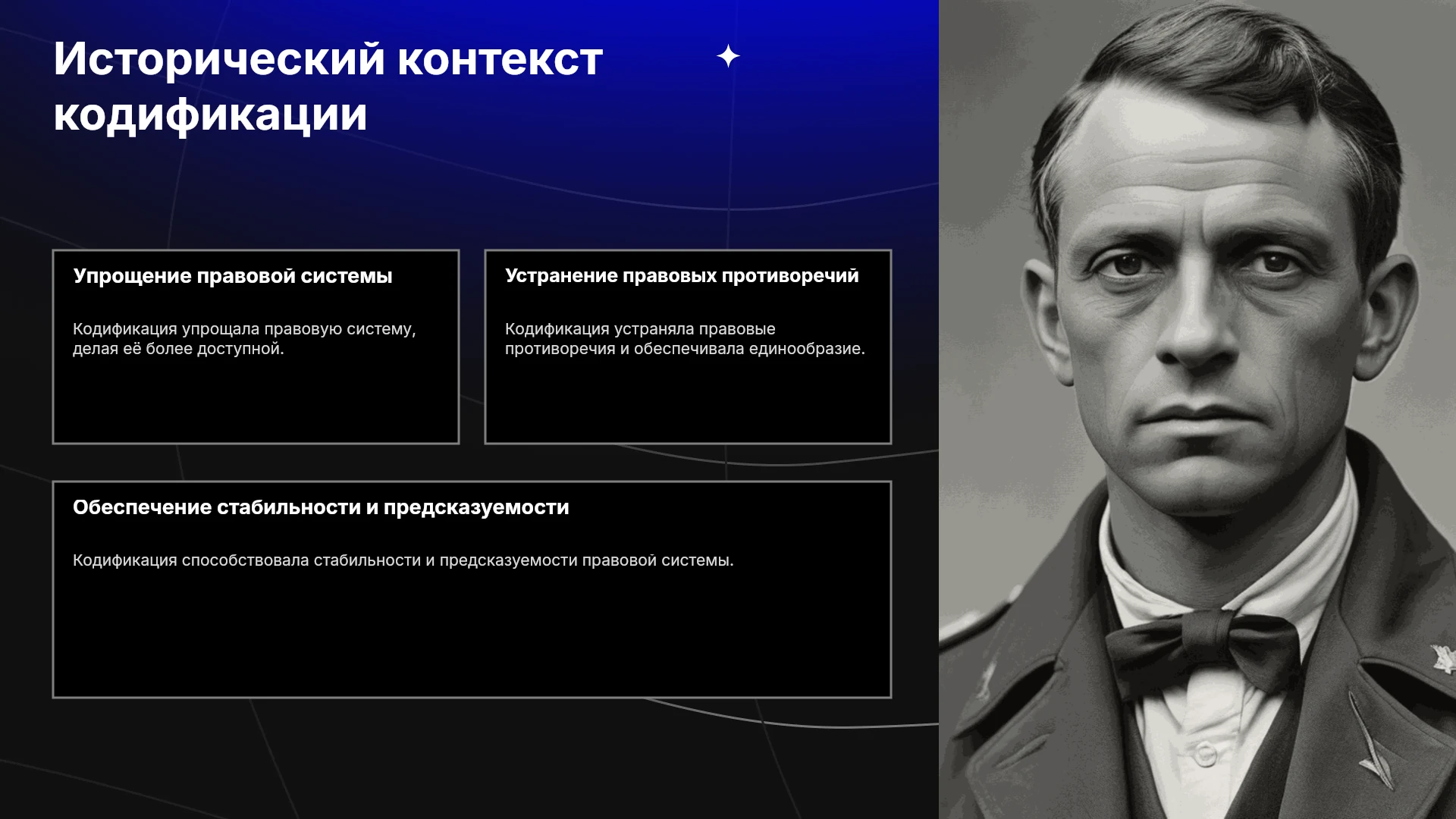 Исторический контекст кодификации

Упрощение правовой системы

Кодификация упрощала правовую систему, делая её более доступной.

Устранение правовых противоречий

Кодификация устраняла правовые противоречия и обеспечивала единообразие.

Обеспечение стабильности и предсказуемости

Кодификация способствовала стабильности и предсказуемости правовой системы.